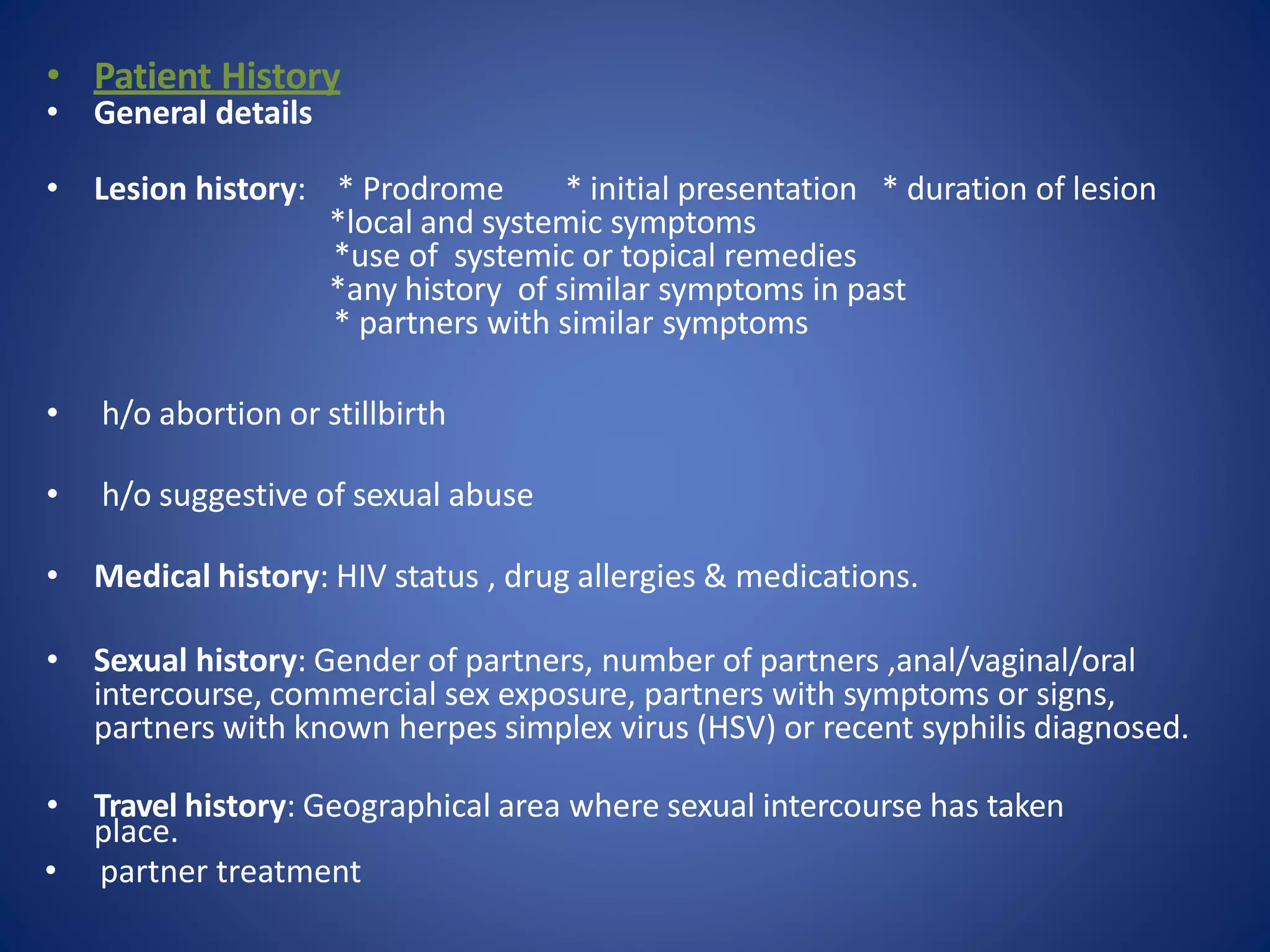 • Patient History
• General details

• Lesion history: * Prodrome * initial presentation * duration of lesion
*local and systemic symptoms
*use of systemic or topical remedies
*any history of similar symptoms in past
* partners with similar symptoms

• h/o abortion or stillbirth

• h/o suggestive of sexual abuse

• Medical history: HIV status , drug allergies & medications.

• Sexual history: Gender of partners, number of partners ,anal/vaginal/oral intercourse, commercial sex exposure, partners with symptoms or signs, partners with known herpes simplex virus (HSV) or recent syphilis diagnosed.

• Travel history: Geographical area where sexual intercourse has taken place.
• partner treatment